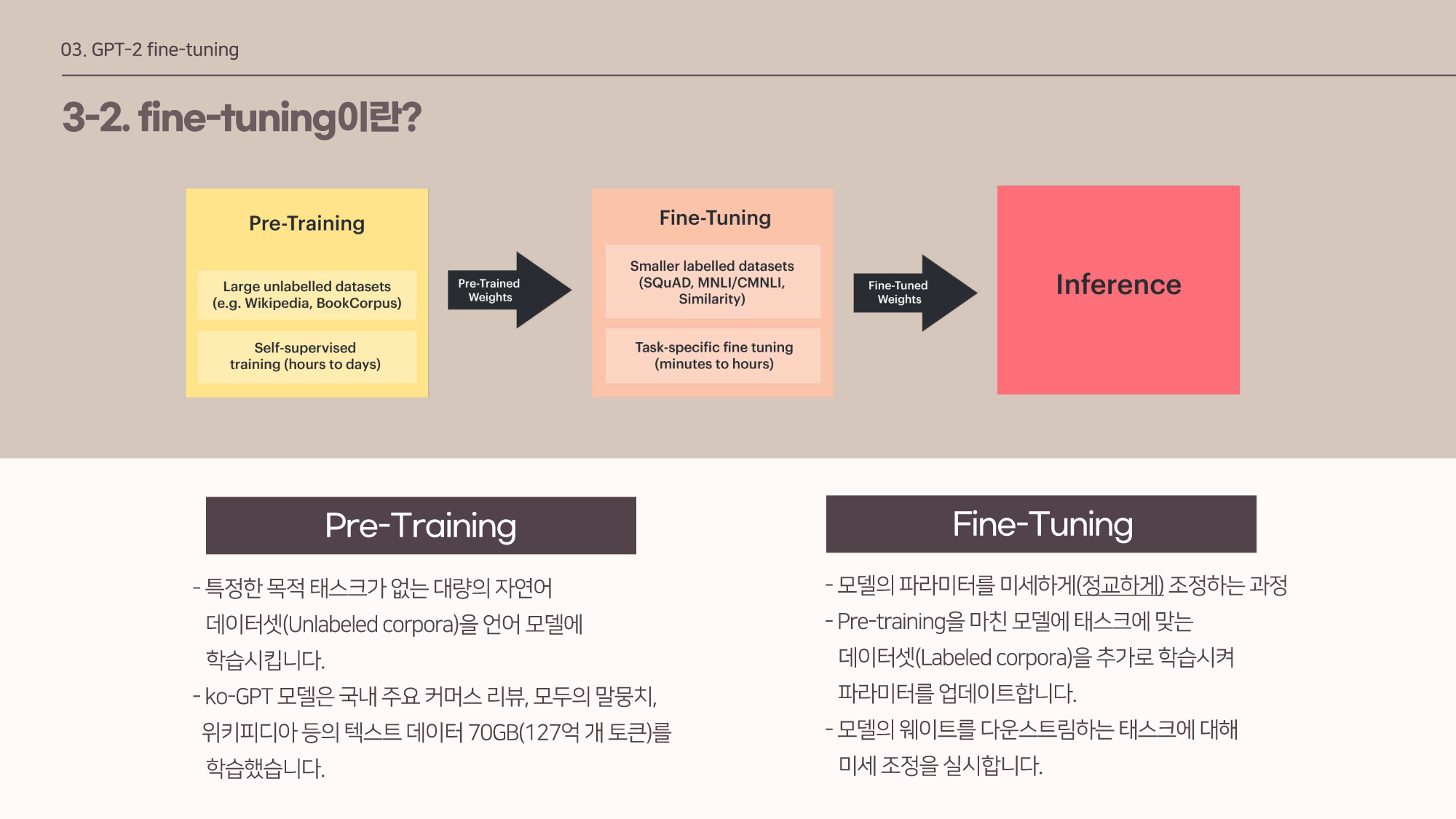 03. GPT-2 fine-tuning

3-2. fine-tuning이란?

Pre-Training

Large unlabelled datasets (e.g. Wikipedia, BookCorpus)

Self-supervised training (hours to days)

Pre-Trained Weights

Fine-Tuning

Smaller labelled datasets (SQuAD, MNLI/CMNLI, Similarity)

Task-specific fine tuning (minutes to hours)

Fine-Tuned Weights

Inference

Pre-Training

- 특정한 목적 태스크가 없는 대량의 자연어 데이터셋(Unlabeled corpora)을 언어 모델에 학습시킵니다.
- ko-GPT 모델은 국내 주요 커머스 리뷰, 모두의 말뭉치, 위키피디아 등의 텍스트 데이터 70GB(127억 개 토큰)를 학습했습니다.

Fine-Tuning

- 모델의 파라미터를 미세하게(정교하게) 조정하는 과정
- Pre-training을 마친 모델에 태스크에 맞는 데이터셋(Labeled corpora)을 추가로 학습시켜 파라미터를 업데이트합니다.
- 모델의 웨이트를 다운스트림하는 태스크에 대해 미세 조정을 실시합니다.